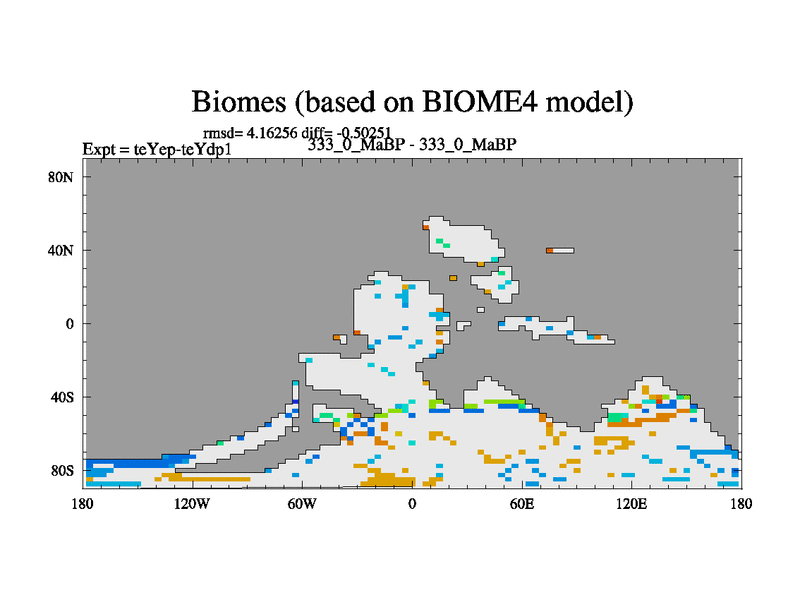 Biomes (based on BIOME4 model)

rmsd= 4.16256 diff= -0.50251

Expt = teYep-teYdp1

333_0_MaBP - 333_0_MaBP

80N

40N

0

40S

80S

180

120W

60W

0

60E

120E

180